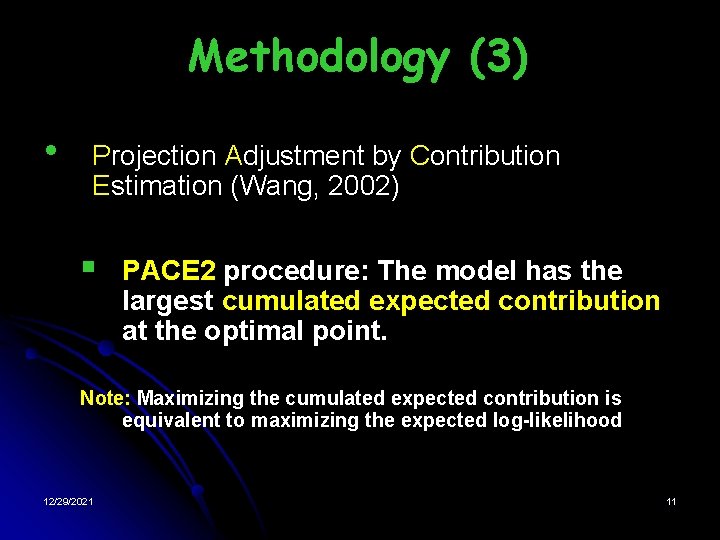 Methodology (3)

• Projection Adjustment by Contribution Estimation (Wang, 2002)

▪ PACE2 procedure: The model has the largest cumulated expected contribution at the optimal point.

Note: Maximizing the cumulated expected contribution is equivalent to maximizing the expected log-likelihood

12/29/2021

11